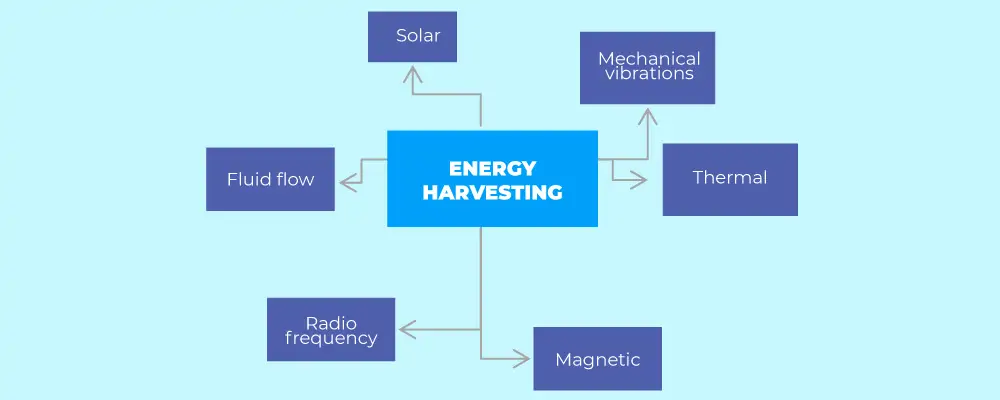 Solar

Mechanical vibrations

Fluid flow

ENERGY HARVESTING

Thermal

Radio frequency

Magnetic